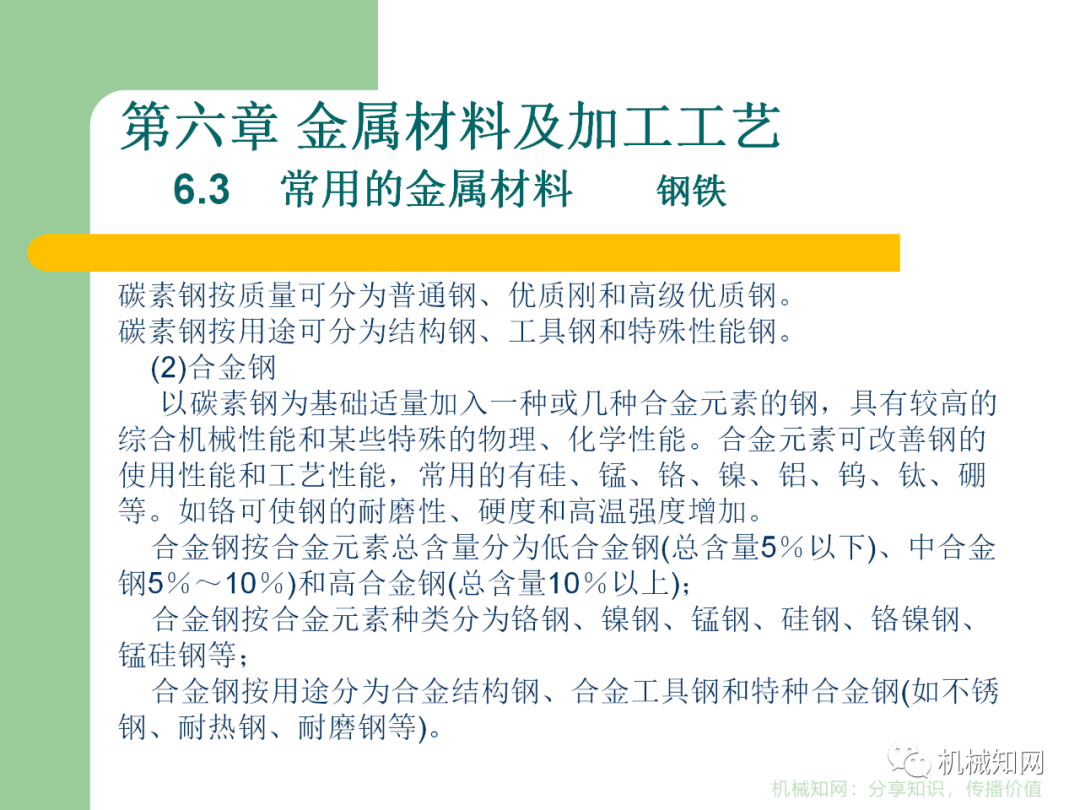 第六章 金属材料及加工工艺

6.3 常用的金属材料 钢铁

碳素钢按质量可分为普通钢、优质刚和高级优质钢。
碳素钢按用途可分为结构钢、工具钢和特殊性能钢。

(2)合金钢

以碳素钢为基础适量加入一种或几种合金元素的钢，具有较高的综合机械性能和某些特殊的物理、化学性能。合金元素可改善钢的使用性能和工艺性能，常用的有硅、锰、铬、镍、铝、钨、钛、硼等。如铬可使钢的耐磨性、硬度和高温强度增加。

合金钢按合金元素总含量分为低合金钢(总含量5％以下)、中合金钢5％～10％)和高合金钢(总含量10％以上)；

合金钢按合金元素种类分为铬钢、镍钢、锰钢、硅钢、铬镍钢、锰硅钢等；

合金钢按用途分为合金结构钢、合金工具钢和特种合金钢(如不锈钢、耐热钢、耐磨钢等)。

机械知网

机械知网：分享知识，传播价值